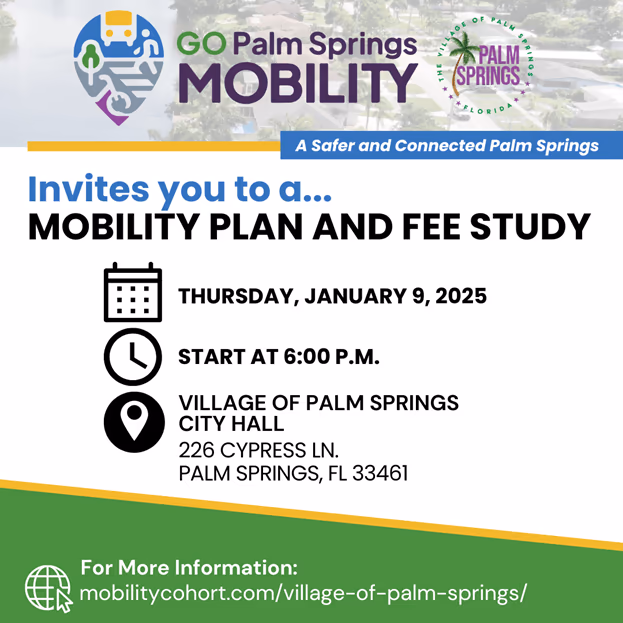 GO Palm Springs
MOBILITY

THE VILLAGE OF PALM SPRINGS
PALM SPRINGS
FLORIDA

A Safer and Connected Palm Springs

Invites you to a...
MOBILITY PLAN AND FEE STUDY

THURSDAY, JANUARY 9, 2025

START AT 6:00 P.M.

VILLAGE OF PALM SPRINGS
CITY HALL
226 CYPRESS LN.
PALM SPRINGS, FL 33461

For More Information:
mobilitycohort.com/village-of-palm-springs/